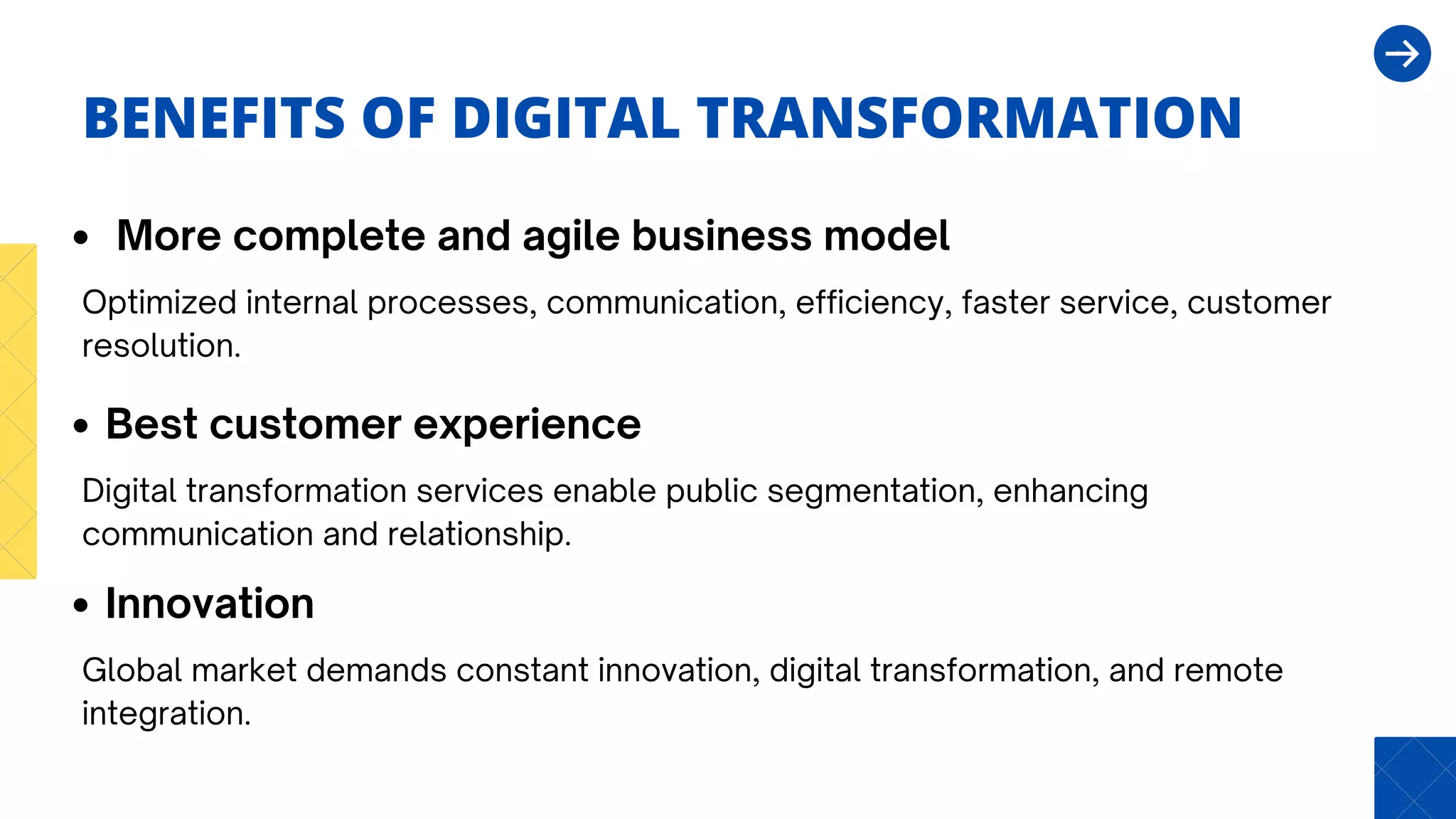 BENEFITS OF DIGITAL TRANSFORMATION

• More complete and agile business model

Optimized internal processes, communication, efficiency, faster service, customer resolution.

• Best customer experience

Digital transformation services enable public segmentation, enhancing communication and relationship.

• Innovation

Global market demands constant innovation, digital transformation, and remote integration.